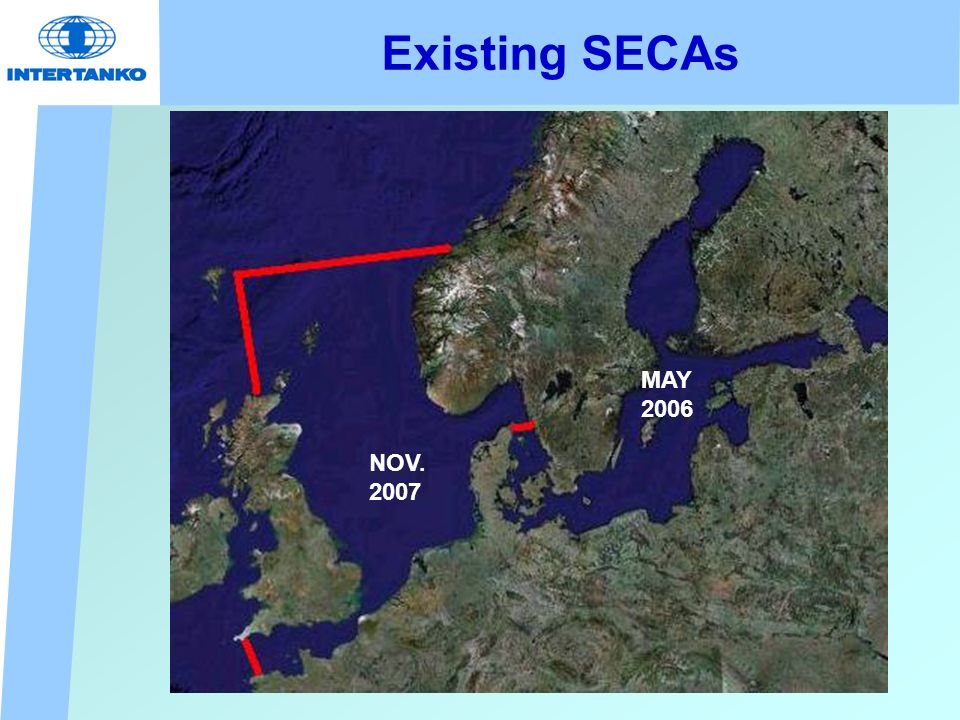 INTERTANKO

Existing SECAs

MAY 2006

NOV. 2007